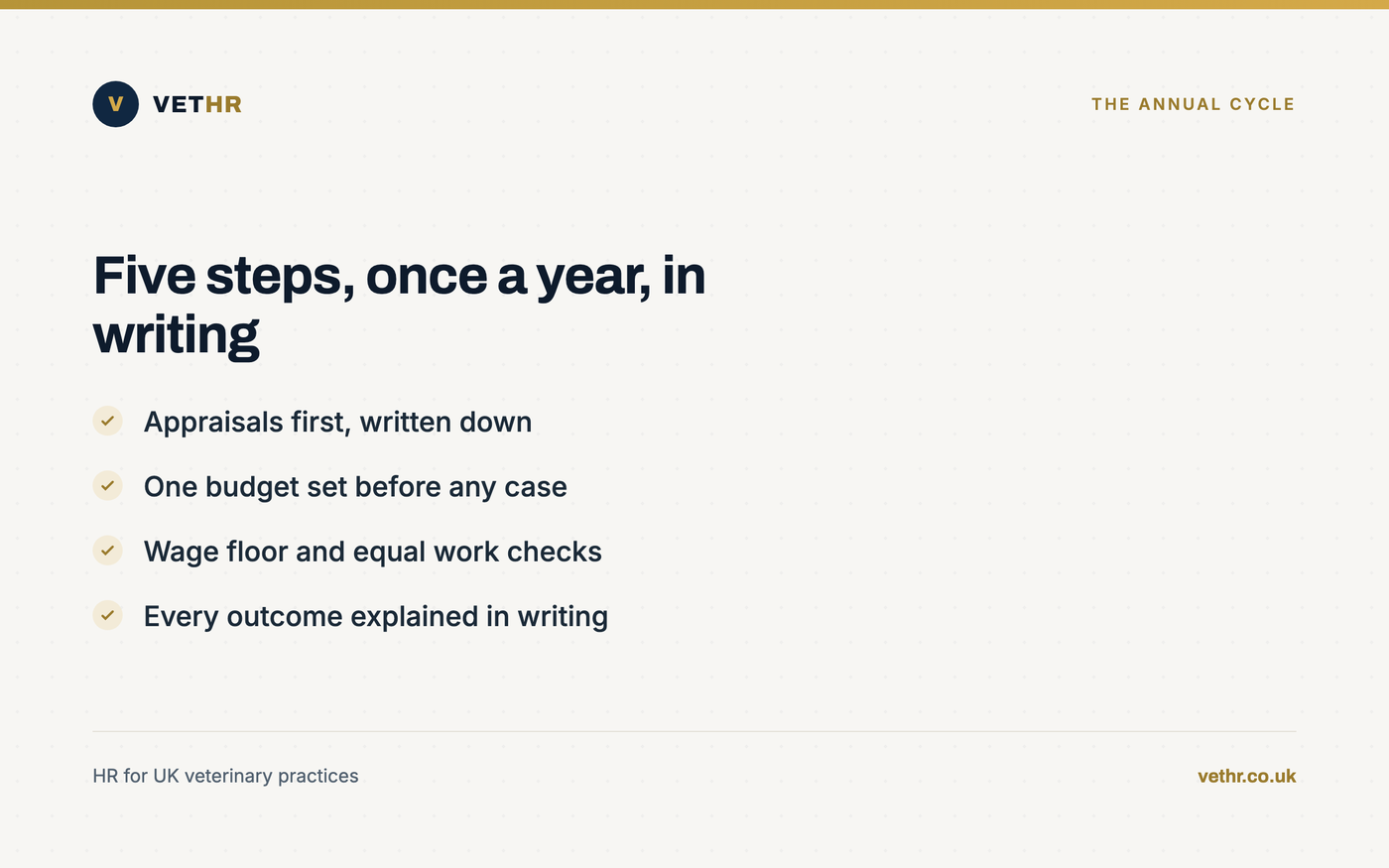 V VETHR

THE ANNUAL CYCLE

Five steps, once a year, in writing

Appraisals first, written down

One budget set before any case

Wage floor and equal work checks

Every outcome explained in writing

HR for UK veterinary practices

vethr.co.uk